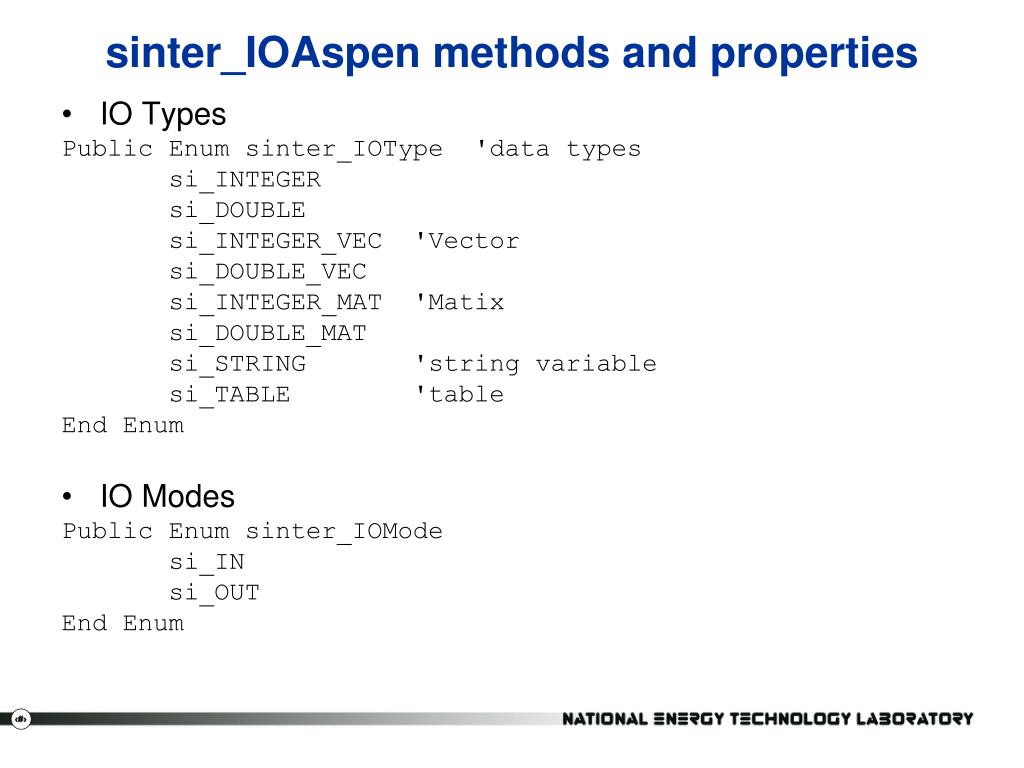 sinter_IOAspen methods and properties

• IO Types

Public Enum sinter_IOType  'data types
        si_INTEGER
        si_DOUBLE
        si_INTEGER_VEC  'Vector
        si_DOUBLE_VEC
        si_INTEGER_MAT  'Matix
        si_DOUBLE_MAT
        si_STRING       'string variable
        si_TABLE        'table
End Enum

• IO Modes

Public Enum sinter_IOMode
        si_IN
        si_OUT
End Enum

NATIONAL ENERGY TECHNOLOGY LABORATORY